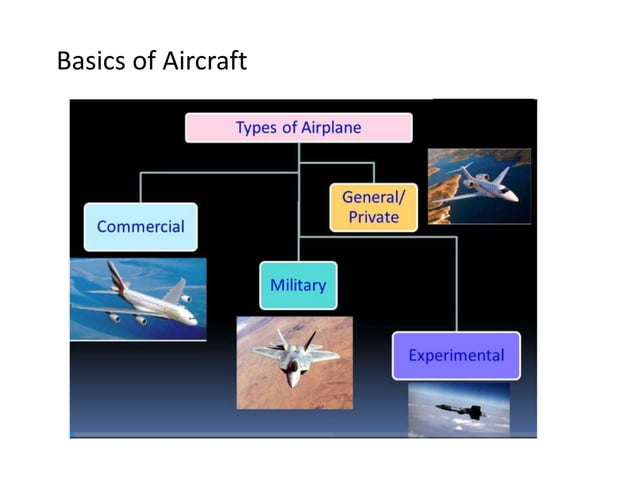 Basics of Aircraft

Types of Airplane

Commercial

General/
Private

Military

Experimental